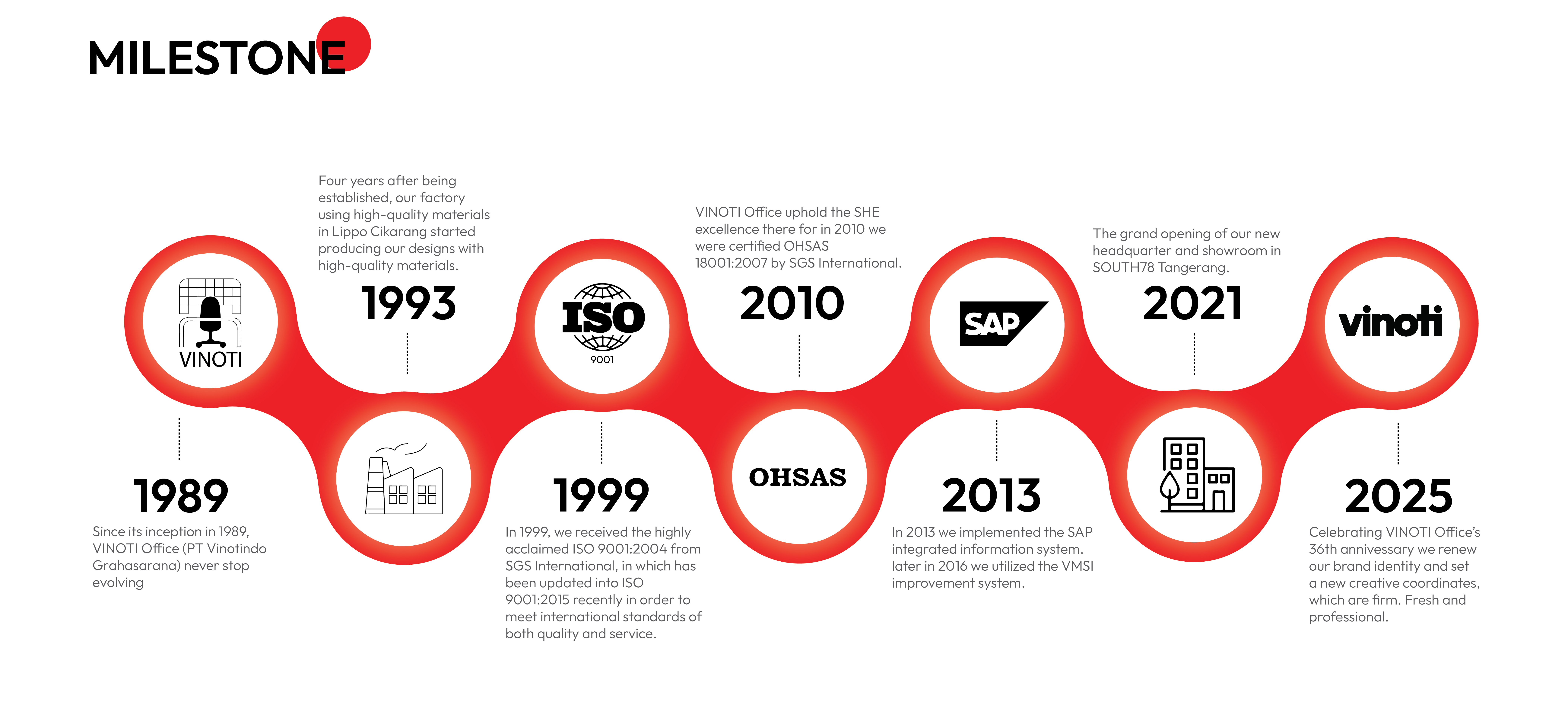 MILESTONE

VINOTI

1989

Since its inception in 1989, VINOTI Office (PT Vinotindo Grahasarana) never stop evolving

Four years after being established, our factory using high-quality materials in Lippo Cikarang started producing our designs with high-quality materials.

1993

ISO 9001

1999

In 1999, we received the highly acclaimed ISO 9001:2004 from SGS International, in which has been updated into ISO 9001:2015 recently in order to meet international standards of both quality and service.

VINOTI Office uphold the SHE excellence there for in 2010 we were certified OHSAS 18001:2007 by SGS International.

2010

OHSAS

SAP

2013

In 2013 we implemented the SAP integrated information system. later in 2016 we utilized the VMSI improvement system.

The grand opening of our new headquarter and showroom in SOUTH78 Tangerang.

2021

vinoti

2025

Celebrating VINOTI Office's 36th anniversary we renew our brand identity and set a new creative coordinates, which are firm. Fresh and professional.